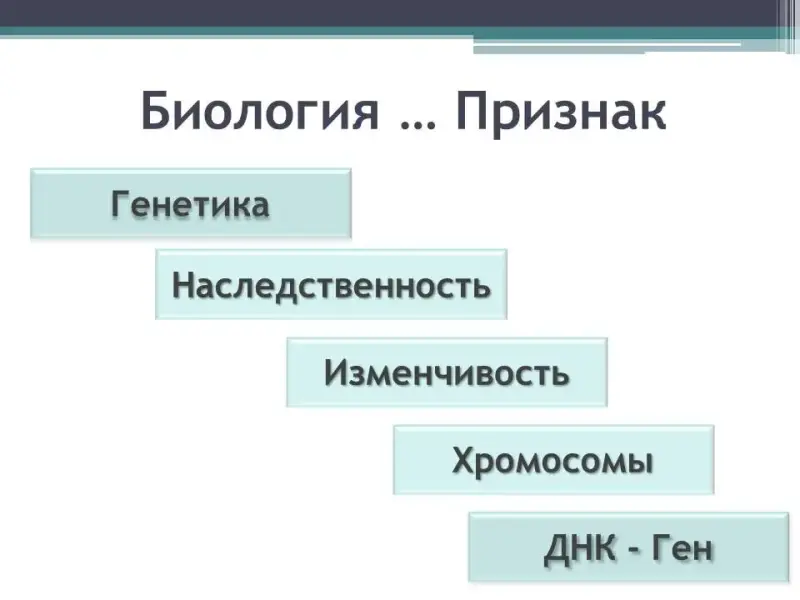 Биология … Признак

Генетика

Наследственность

Изменчивость

Хромосомы

ДНК - Ген